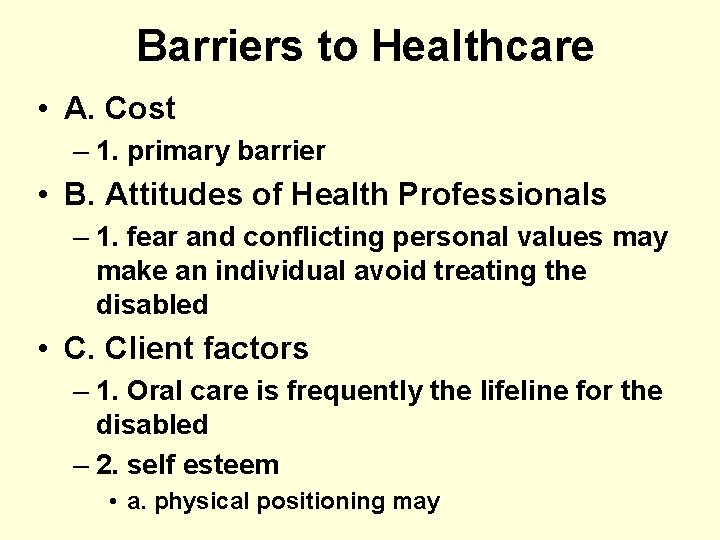 Barriers to Healthcare

• A. Cost
– 1. primary barrier
• B. Attitudes of Health Professionals
– 1. fear and conflicting personal values may make an individual avoid treating the disabled
• C. Client factors
– 1. Oral care is frequently the lifeline for the disabled
– 2. self esteem
• a. physical positioning may